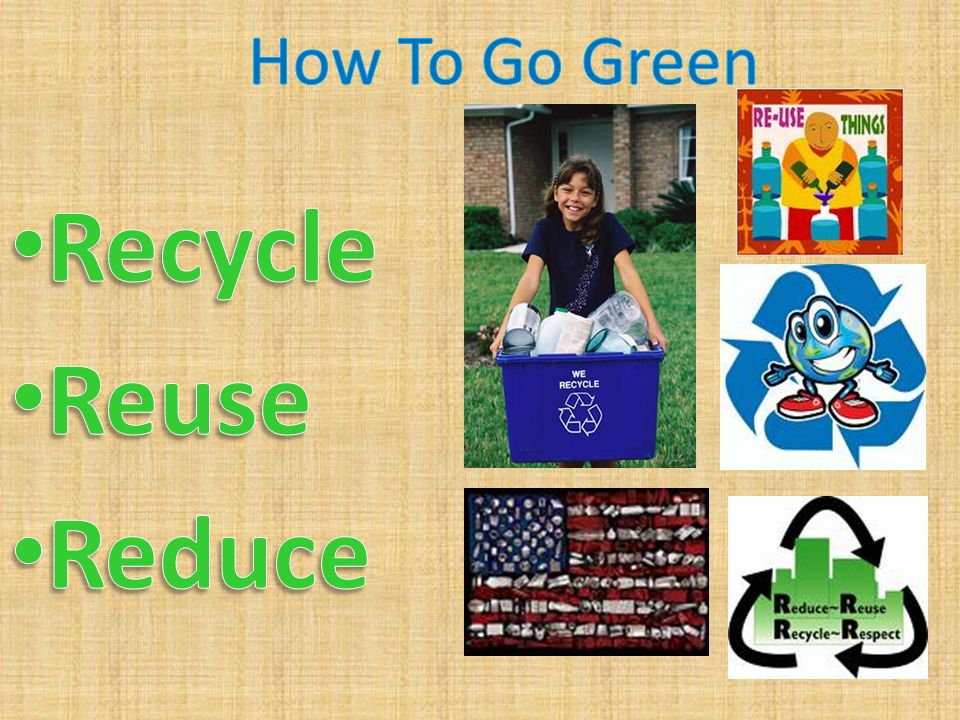 How To Go Green

•Recycle
•Reuse
•Reduce

WE RECYCLE

RE-USE THINGS

Reduce~Reuse
Recycle~Respect